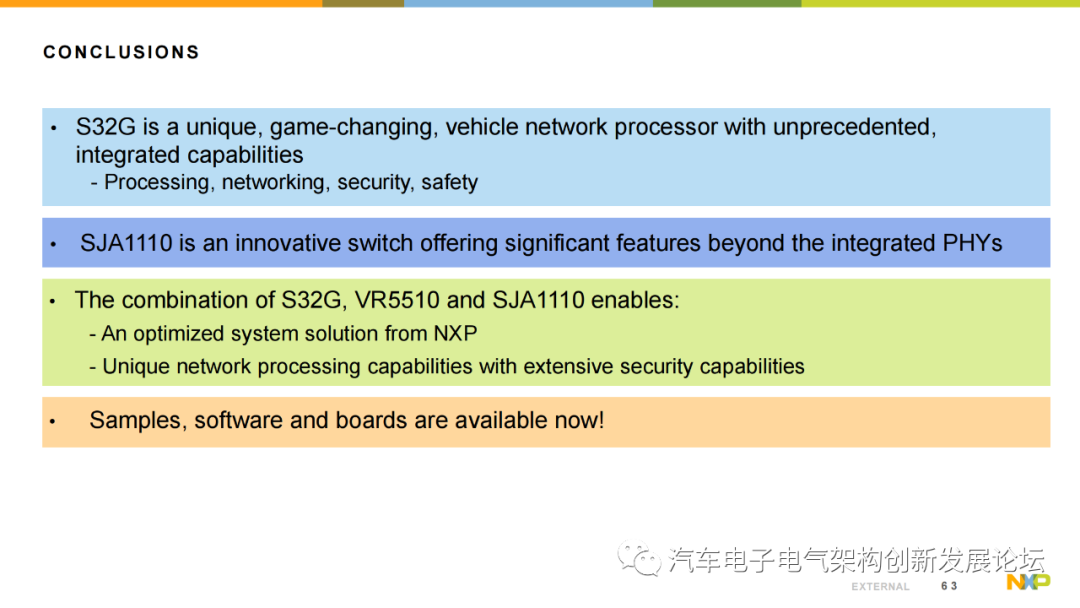 CONCLUSIONS

• S32G is a unique, game-changing, vehicle network processor with unprecedented, integrated capabilities
- Processing, networking, security, safety

• SJA1110 is an innovative switch offering significant features beyond the integrated PHYs

• The combination of S32G, VR5510 and SJA1110 enables:
- An optimized system solution from NXP
- Unique network processing capabilities with extensive security capabilities

• Samples, software and boards are available now!

汽车电子电气架构创新发展论坛

EXTERNAL 63

NXP